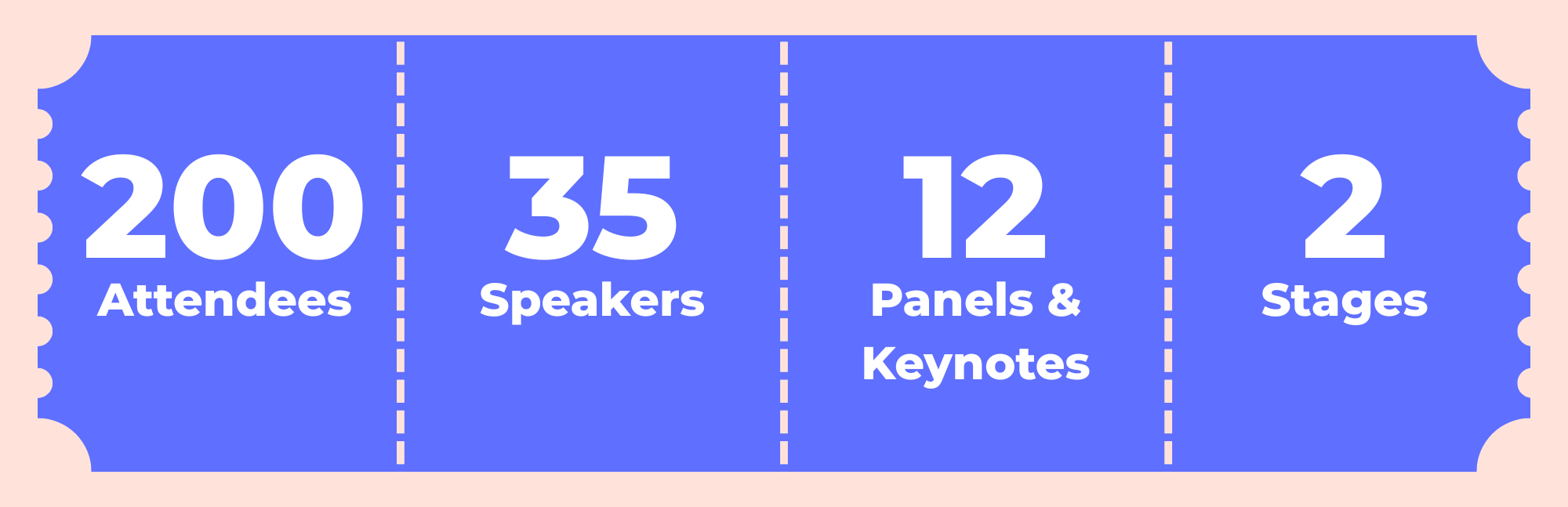 200
Attendees

35
Speakers

12
Panels & Keynotes

2
Stages